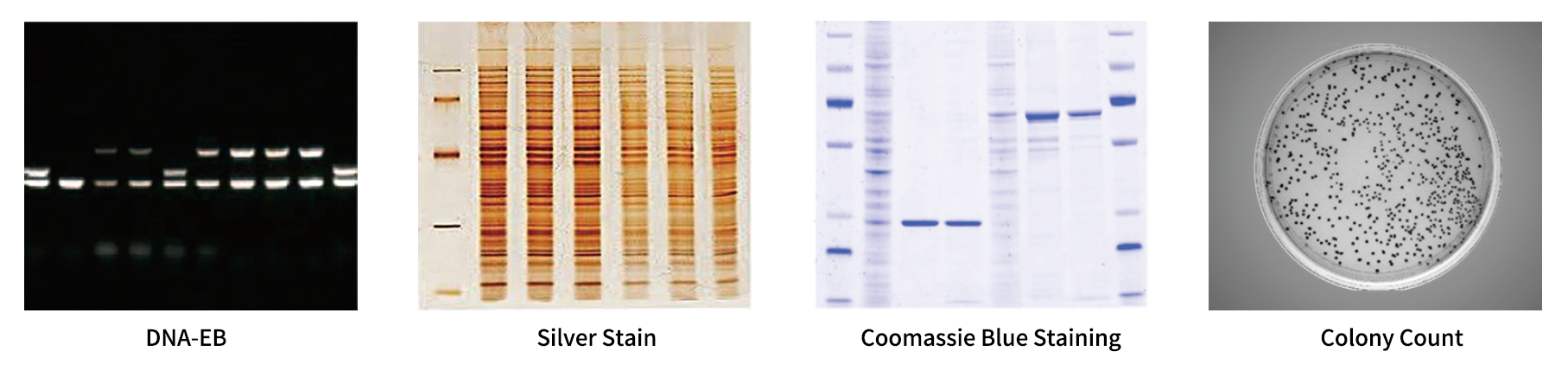 DNA-EB

Silver Stain

Coomassie Blue Staining

Colony Count